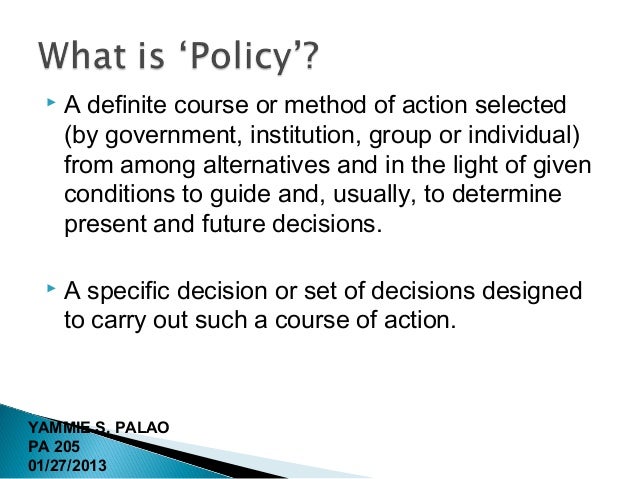 What is ‘Policy’?

A definite course or method of action selected (by government, institution, group or individual) from among alternatives and in the light of given conditions to guide and, usually, to determine present and future decisions.

A specific decision or set of decisions designed to carry out such a course of action.

YAMMIE S. PALAO
PA 205
01/27/2013